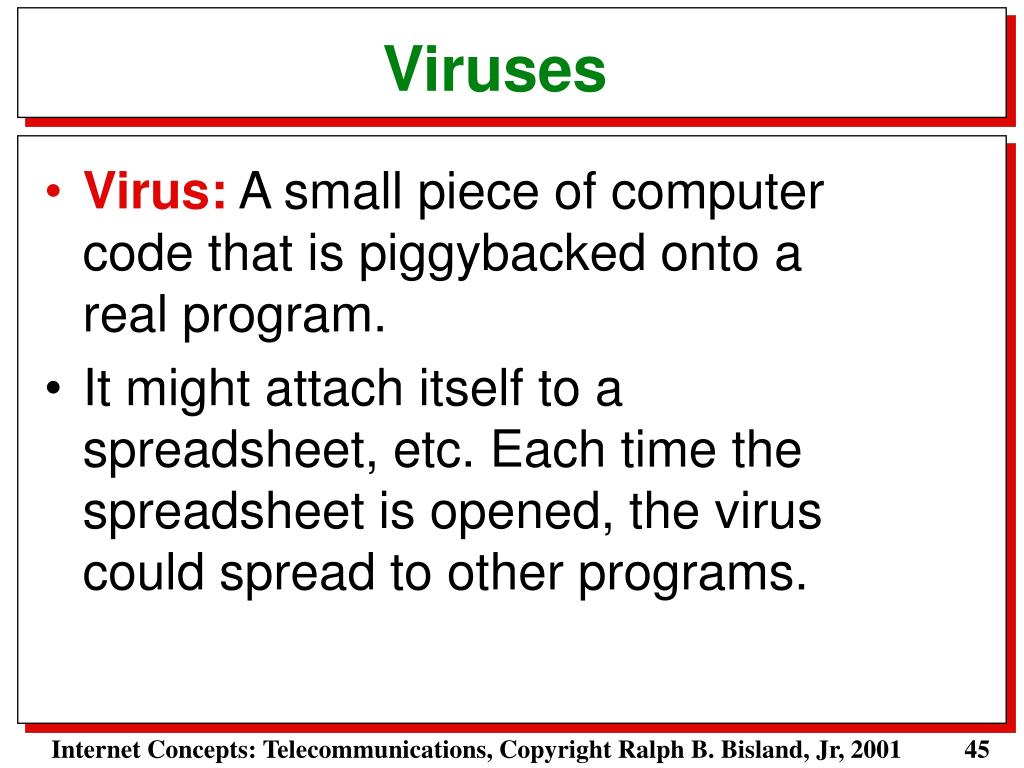 Viruses

• Virus: A small piece of computer code that is piggybacked onto a real program.
• It might attach itself to a spreadsheet, etc. Each time the spreadsheet is opened, the virus could spread to other programs.

Internet Concepts: Telecommunications, Copyright Ralph B. Bisland, Jr, 2001 45